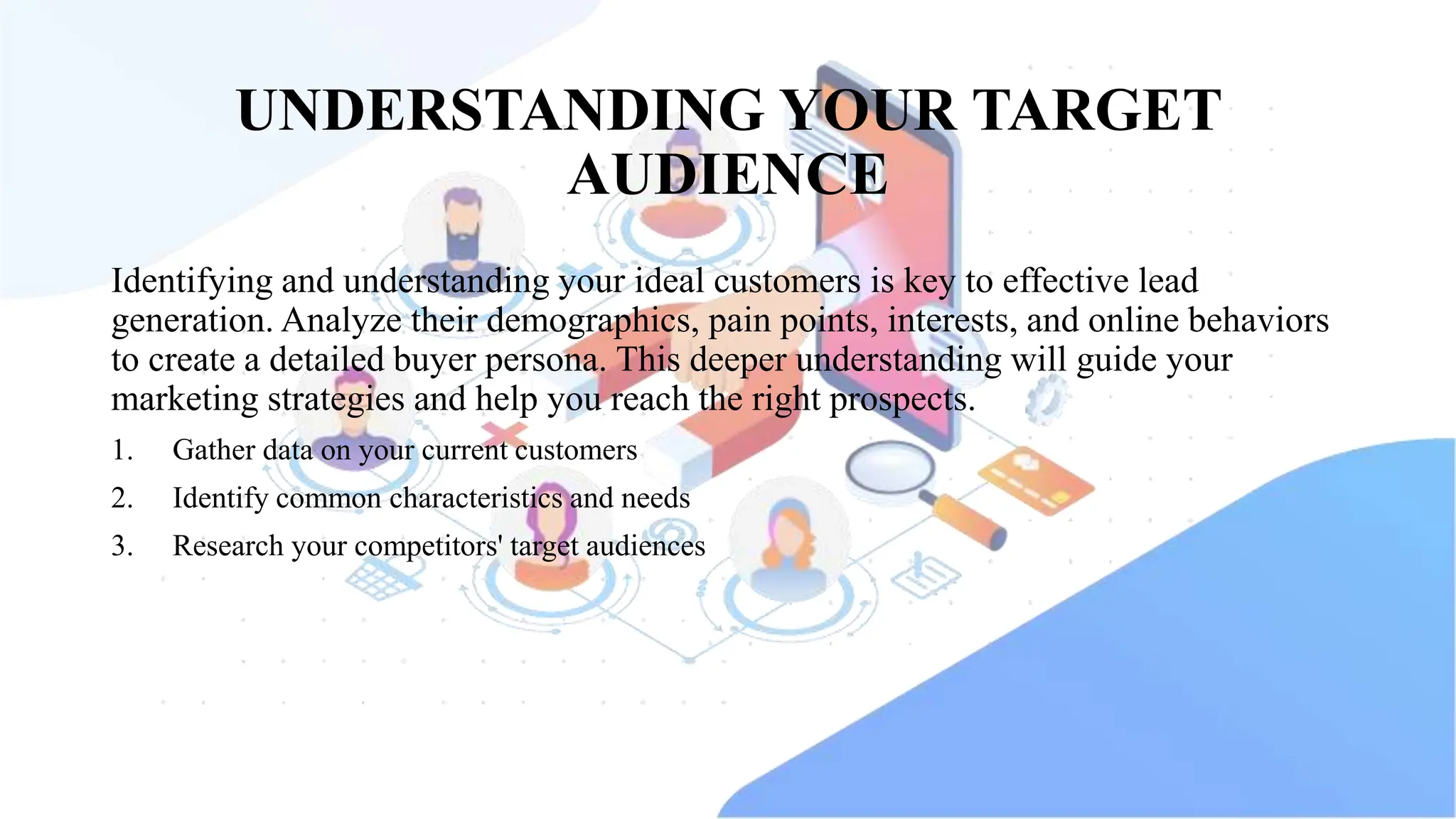 UNDERSTANDING YOUR TARGET AUDIENCE

Identifying and understanding your ideal customers is key to effective lead generation. Analyze their demographics, pain points, interests, and online behaviors to create a detailed buyer persona. This deeper understanding will guide your marketing strategies and help you reach the right prospects.

1. Gather data on your current customers
2. Identify common characteristics and needs
3. Research your competitors' target audiences